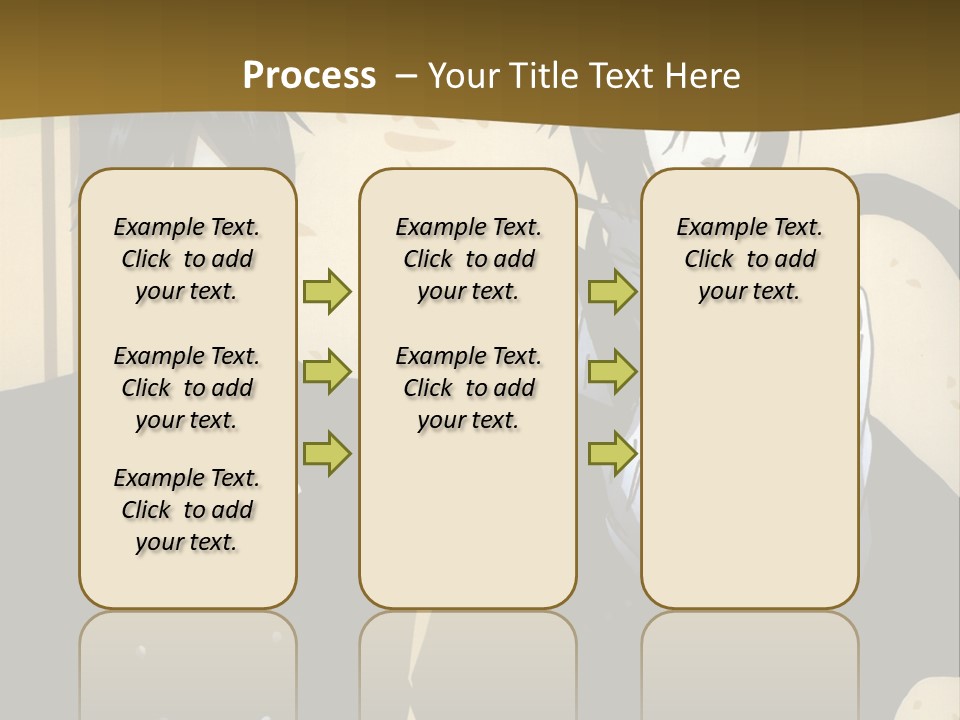 Process – Your Title Text Here

Example Text. Click to add your text.

Example Text. Click to add your text.

Example Text. Click to add your text.

Example Text. Click to add your text.

Example Text. Click to add your text.

Example Text. Click to add your text.